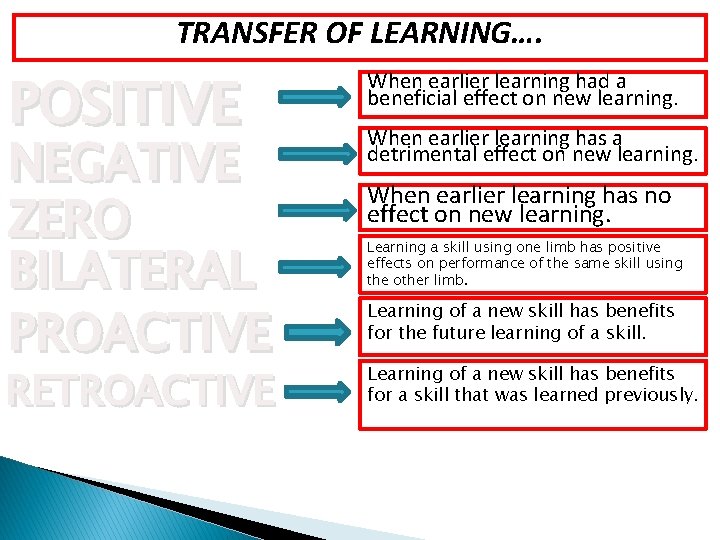 TRANSFER OF LEARNING….

POSITIVE
When earlier learning had a beneficial effect on new learning.

NEGATIVE
When earlier learning has a detrimental effect on new learning.

ZERO
When earlier learning has no effect on new learning.

BILATERAL
Learning a skill using one limb has positive effects on performance of the same skill using the other limb.

PROACTIVE
Learning of a new skill has benefits for the future learning of a skill.

RETROACTIVE
Learning of a new skill has benefits for a skill that was learned previously.